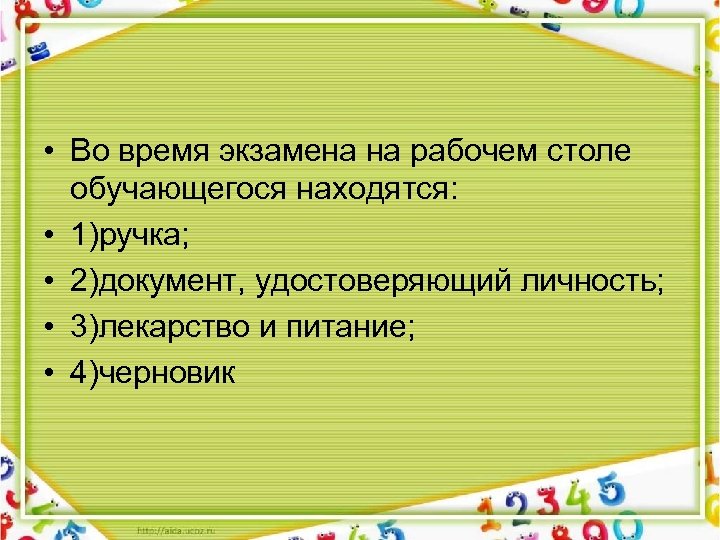 • Во время экзамена на рабочем столе обучающегося находятся:
• 1)ручка;
• 2)документ, удостоверяющий личность;
• 3)лекарство и питание;
• 4)черновик

http://aida.ucoz.ru